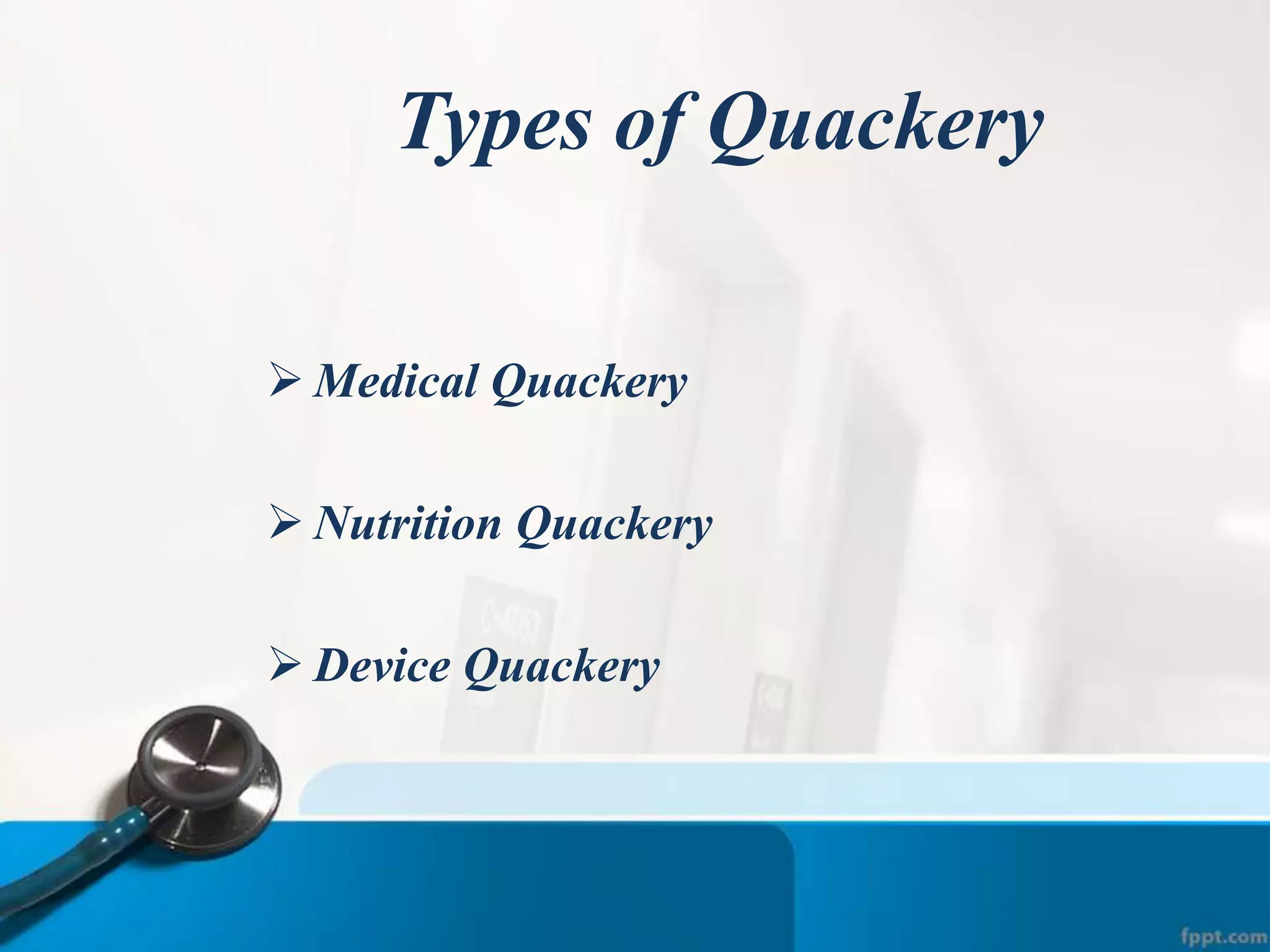 Types of Quackery

➢ Medical Quackery

➢ Nutrition Quackery

➢ Device Quackery

fppt.com